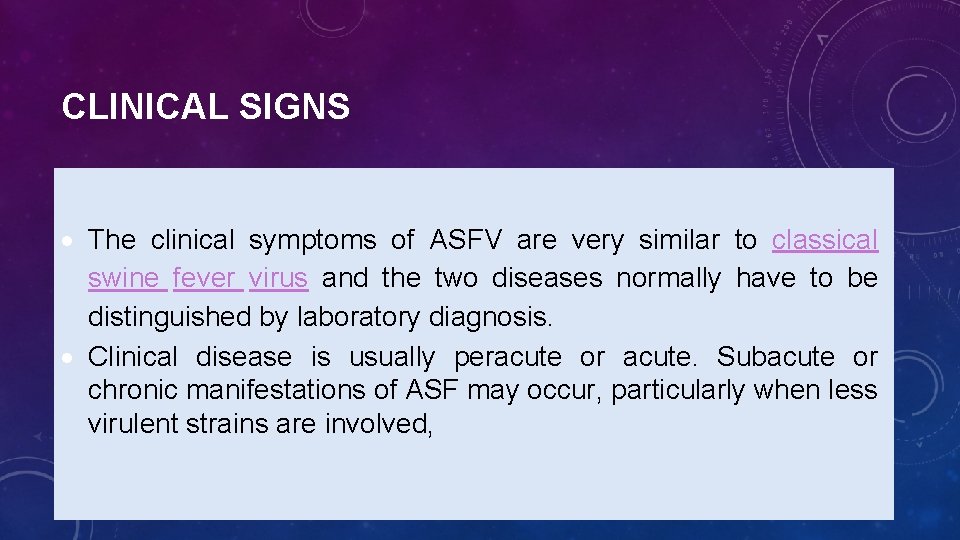 CLINICAL SIGNS

• The clinical symptoms of ASFV are very similar to classical swine fever virus and the two diseases normally have to be distinguished by laboratory diagnosis.
• Clinical disease is usually peracute or acute. Subacute or chronic manifestations of ASF may occur, particularly when less virulent strains are involved,